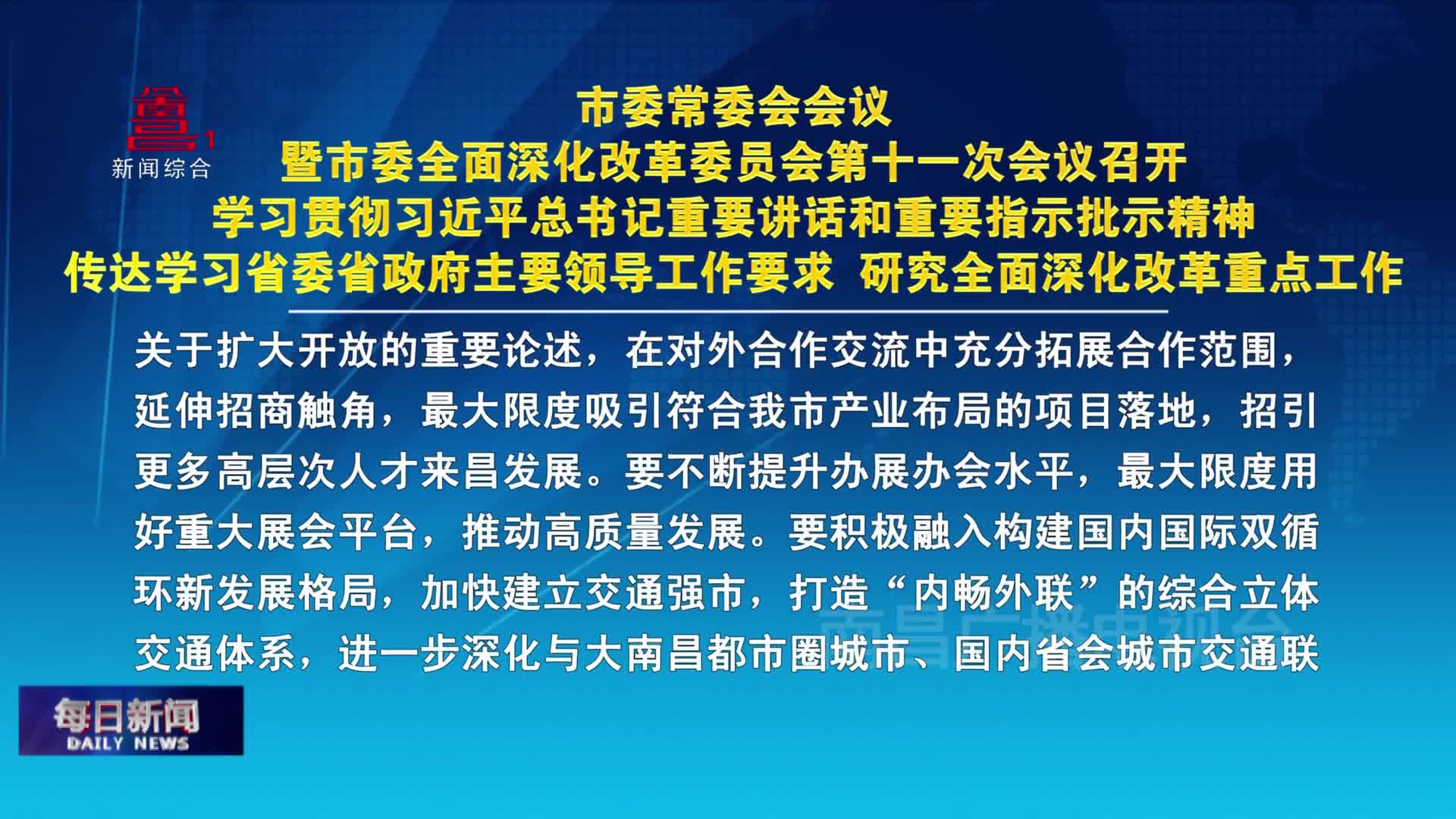 1
新闻综合

市委常委会会议
暨市委全面深化改革委员会第十一次会议召开
学习贯彻习近平总书记重要讲话和重要指示批示精神
传达学习省委省政府主要领导工作要求 研究全面深化改革重点工作

关于扩大开放的重要论述，在对外合作交流中充分拓展合作范围，延伸招商触角，最大限度吸引符合我市产业布局的项目落地，招引更多高层次人才来昌发展。要不断提升办展办会水平，最大限度用好重大展会平台，推动高质量发展。要积极融入构建国内国际双循环新发展格局，加快建立交通强市，打造“内畅外联”的综合立体交通体系，进一步深化与大南昌都市圈城市、国内省会城市交通联

南昌广播电视台

每日新闻
DAILY NEWS